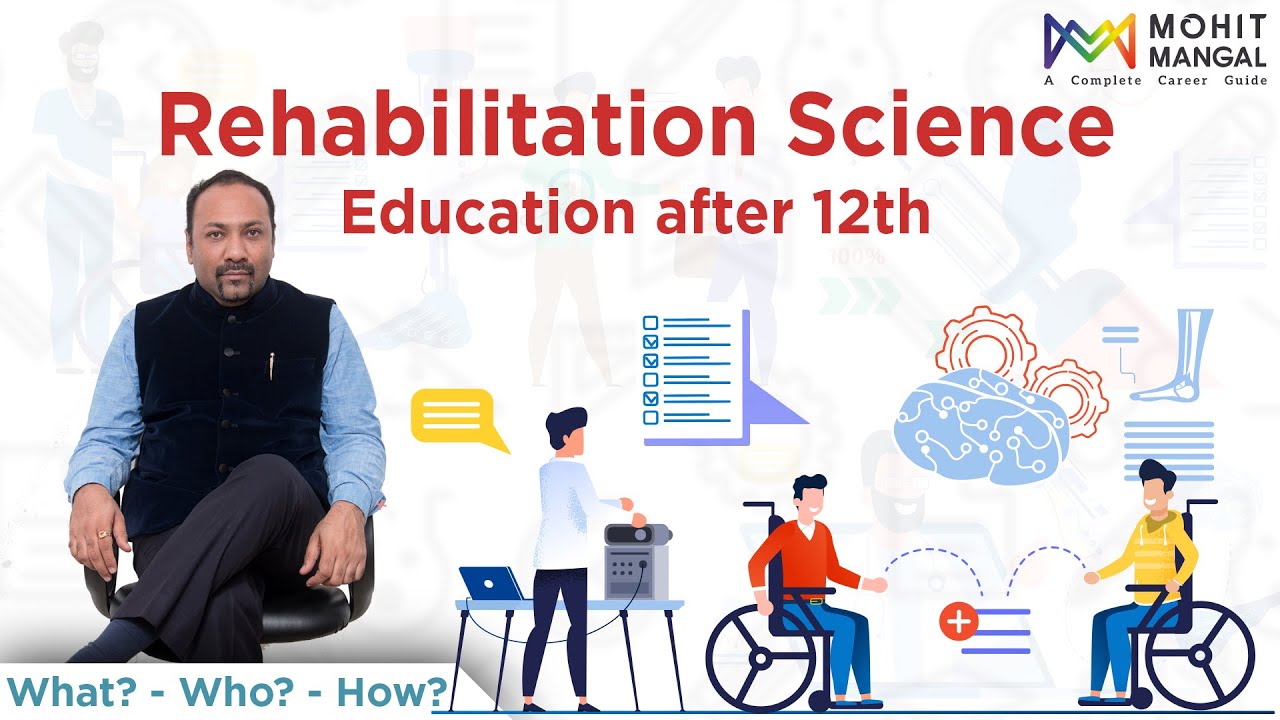 MOHIT MANGAL
A Complete Career Guide

Rehabilitation Science
Education after 12th

100%

What? - Who? - How?